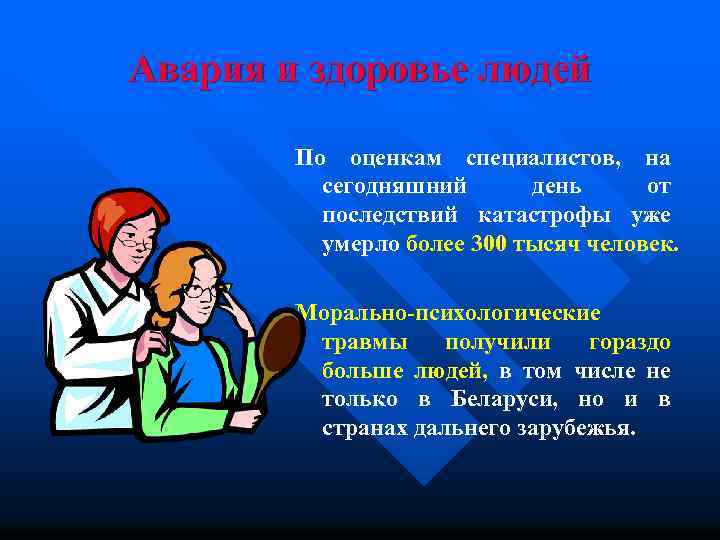 Авария и здоровье людей

По оценкам специалистов, на сегодняшний день от последствий катастрофы уже умерло более 300 тысяч человек.

Морально-психологические травмы получили гораздо больше людей, в том числе не только в Беларуси, но и в странах дальнего зарубежья.